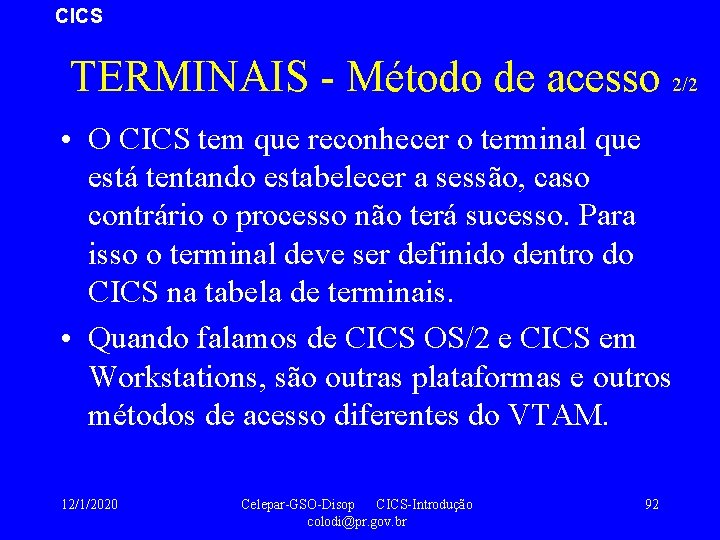 CICS

TERMINAIS - Método de acesso 2/2

• O CICS tem que reconhecer o terminal que está tentando estabelecer a sessão, caso contrário o processo não terá sucesso. Para isso o terminal deve ser definido dentro do CICS na tabela de terminais.

• Quando falamos de CICS OS/2 e CICS em Workstations, são outras plataformas e outros métodos de acesso diferentes do VTAM.

12/1/2020

Celepar-GSO-Disop CICS-Introdução
colodi@pr.gov.br

92